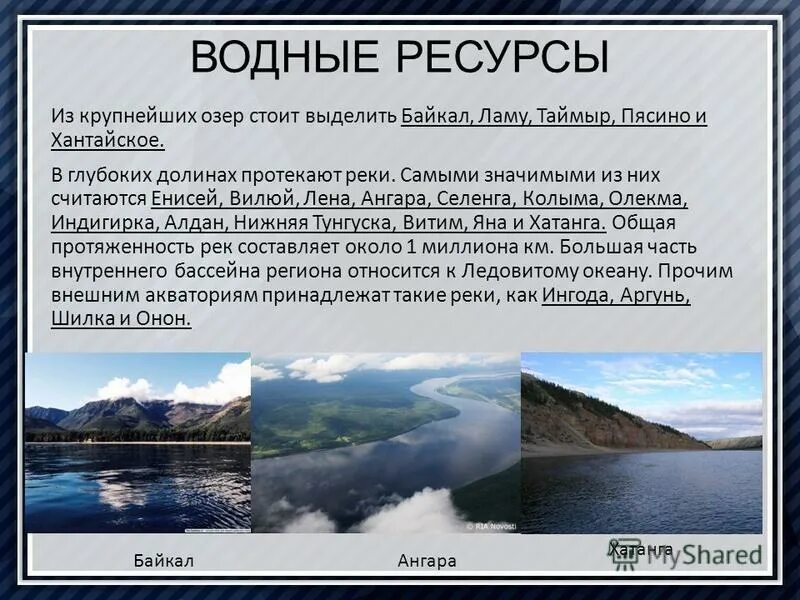 ВОДНЫЕ РЕСУРСЫ

Из крупнейших озер стоит выделить Байкал, Ламу, Таймыр, Пясино и Хантайское.

В глубоких долинах протекают реки. Самыми значимыми из них считаются Енисей, Вилюй, Лена, Ангара, Селенга, Колыма, Олекма, Индигирка, Алдан, Нижняя Тунгуска, Витим, Яна и Хатанга. Общая протяженность рек составляет около 1 миллиона км. Большая часть внутреннего бассейна региона относится к Ледовитому океану. Прочим внешним акваториям принадлежат такие реки, как Ингода, Аргунь, Шилка и Онон.

© RIA Novosti

Байкал

Ангара

Хатанга

MyShared